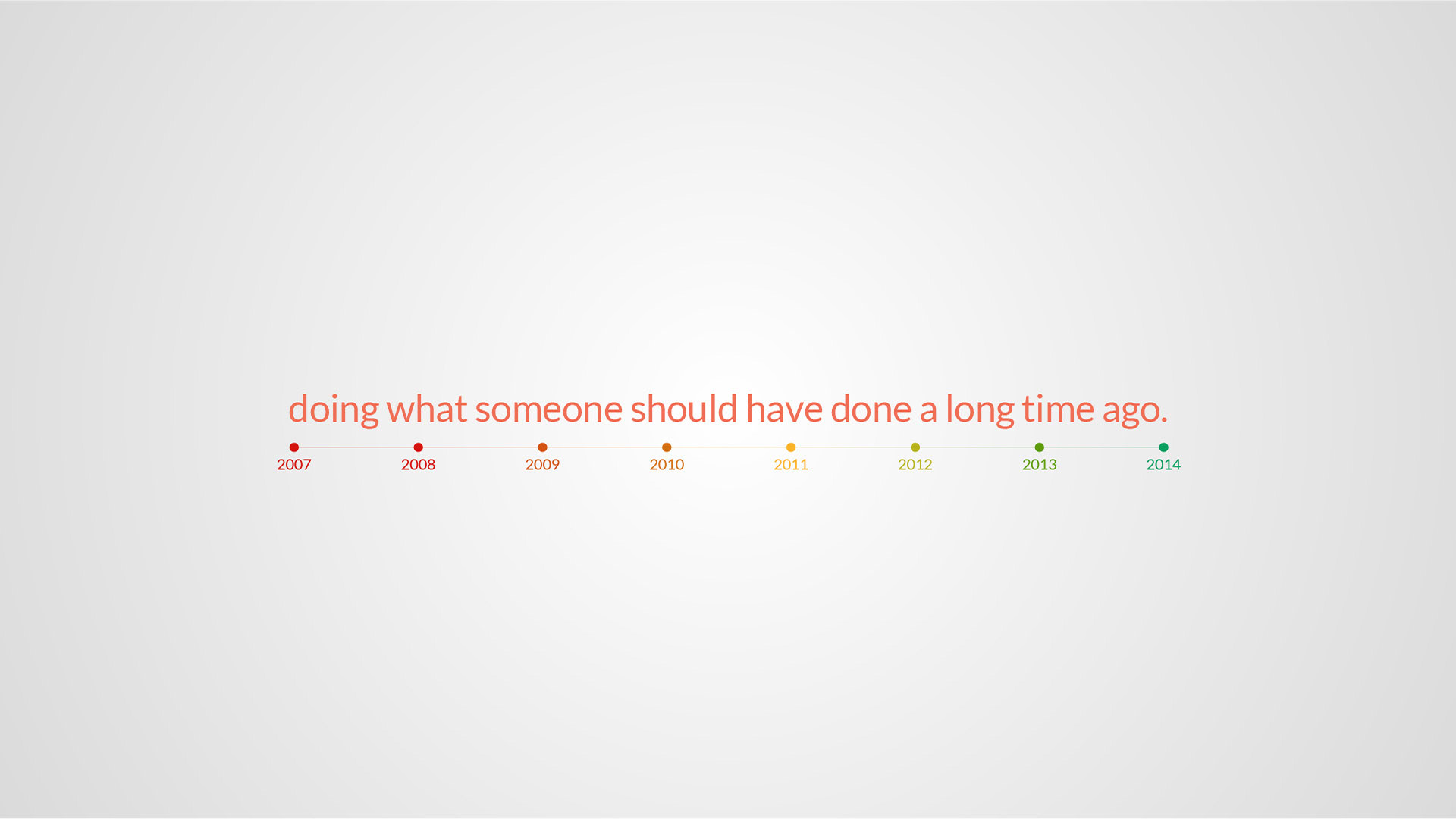 doing what someone should have done a long time ago.

2007 2008 2009 2010 2011 2012 2013 2014